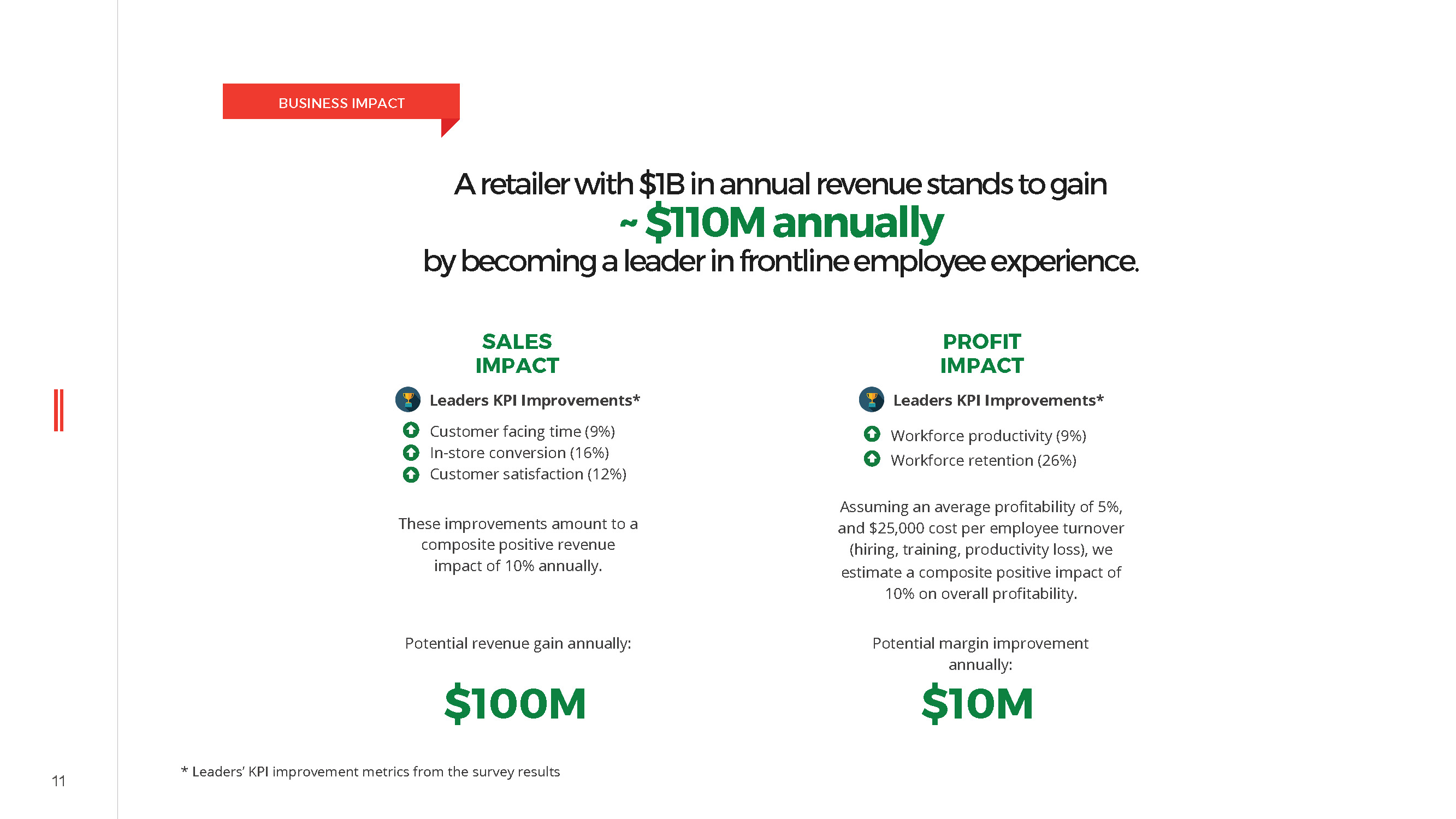 BUSINESS IMPACT

A retailer with $1B in annual revenue stands to gain
~ $110M annually
by becoming a leader in frontline employee experience.

SALES IMPACT

Leaders KPI Improvements*

Customer facing time (9%)
In-store conversion (16%)
Customer satisfaction (12%)

These improvements amount to a composite positive revenue impact of 10% annually.

Potential revenue gain annually:

$100M

PROFIT IMPACT

Leaders KPI Improvements*

Workforce productivity (9%)
Workforce retention (26%)

Assuming an average profitability of 5%, and $25,000 cost per employee turnover (hiring, training, productivity loss), we estimate a composite positive impact of 10% on overall profitability.

Potential margin improvement annually:

$10M

* Leaders' KPI improvement metrics from the survey results

11